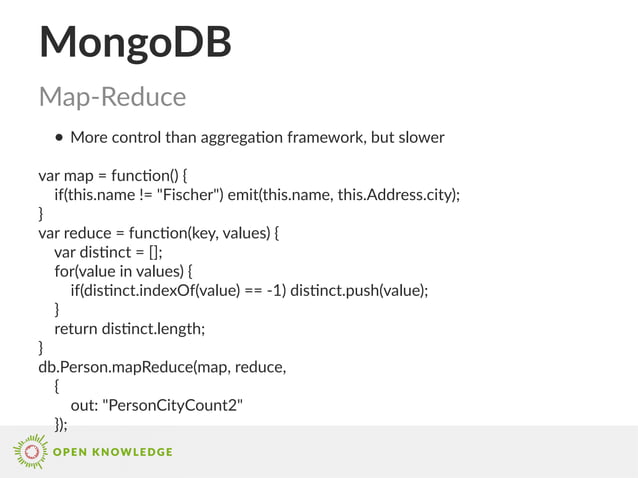 MongoDB

Map-Reduce

• More control than aggregation framework, but slower

var map = function() {
  if(this.name != "Fischer") emit(this.name, this.Address.city);
}
var reduce = function(key, values) {
  var distinct = [];
  for(value in values) {
    if(distinct.indexOf(value) == -1) distinct.push(value);
  }
  return distinct.length;
}
db.Person.mapReduce(map, reduce,
  {
    out: "PersonCityCount2"
  });

OPEN KNOWLEDGE